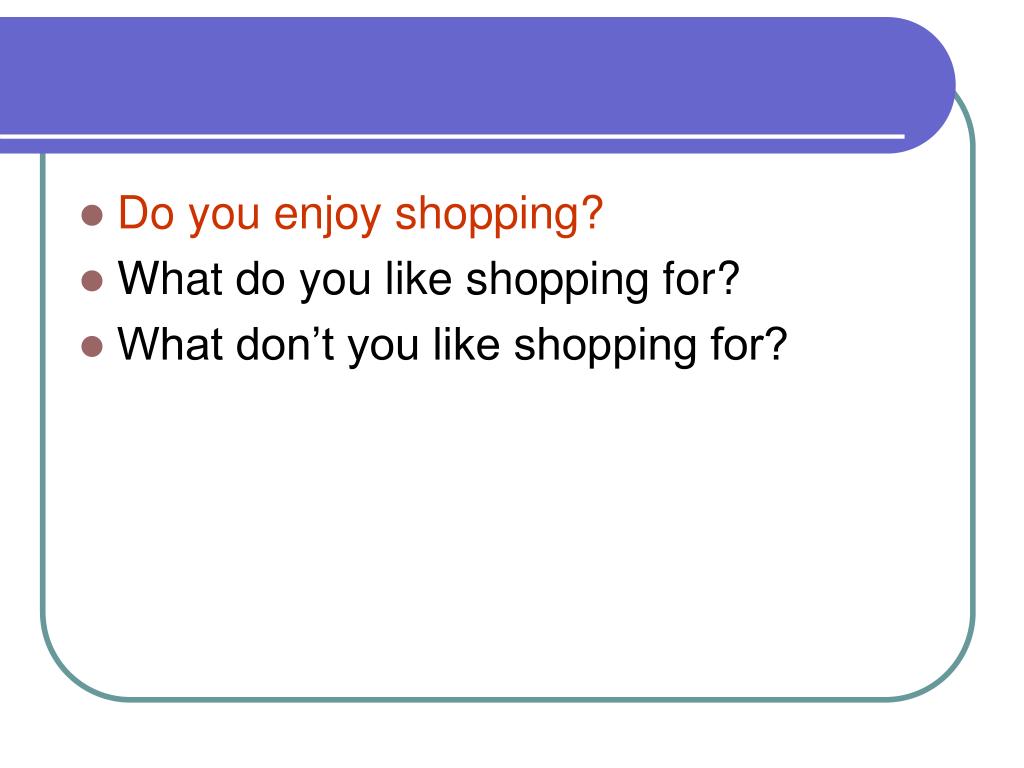 - Do you enjoy shopping?
- What do you like shopping for?
- What don’t you like shopping for?